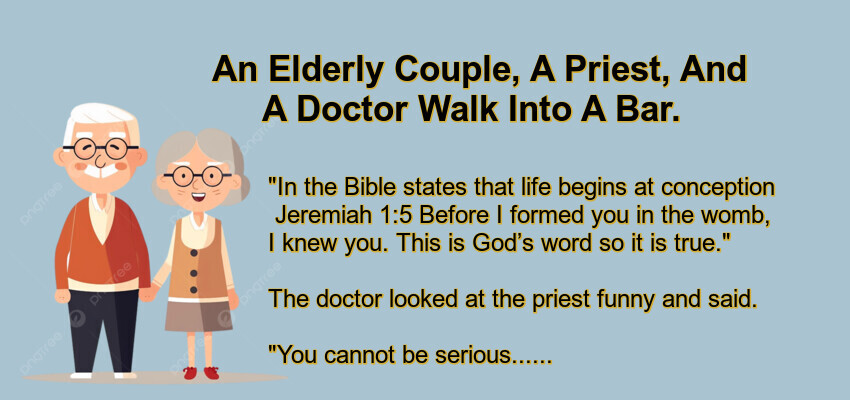 An Elderly Couple, A Priest, And A Doctor Walk Into A Bar.

"In the Bible states that life begins at conception Jeremiah 1:5 Before I formed you in the womb, I knew you. This is God's word so it is true."

The doctor looked at the priest funny and said.

"You cannot be serious......